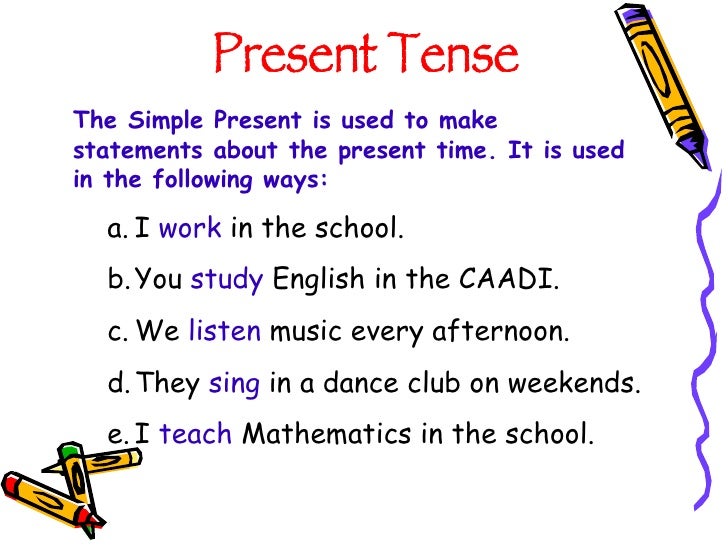 Present Tense

The Simple Present is used to make statements about the present time. It is used in the following ways:

a. I work in the school.

b. You study English in the CAADI.

c. We listen music every afternoon.

d. They sing in a dance club on weekends.

e. I teach Mathematics in the school.